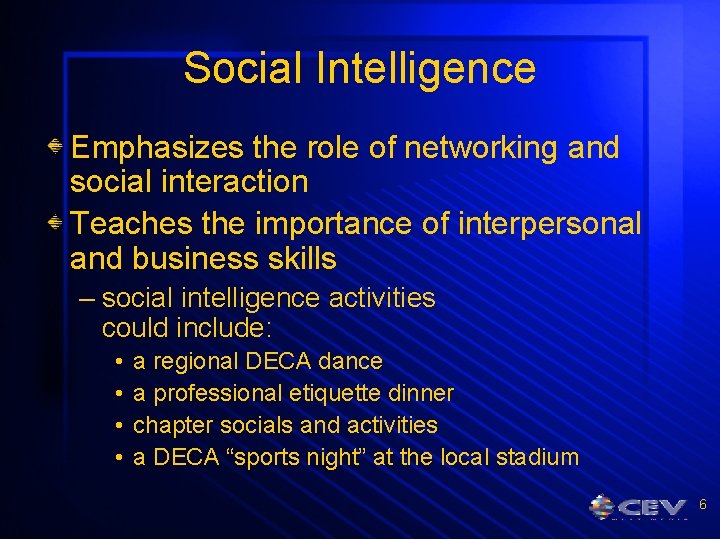 Social Intelligence

Emphasizes the role of networking and social interaction

Teaches the importance of interpersonal and business skills

– social intelligence activities could include:

• a regional DECA dance
• a professional etiquette dinner
• chapter socials and activities
• a DECA “sports night” at the local stadium

CEV

6